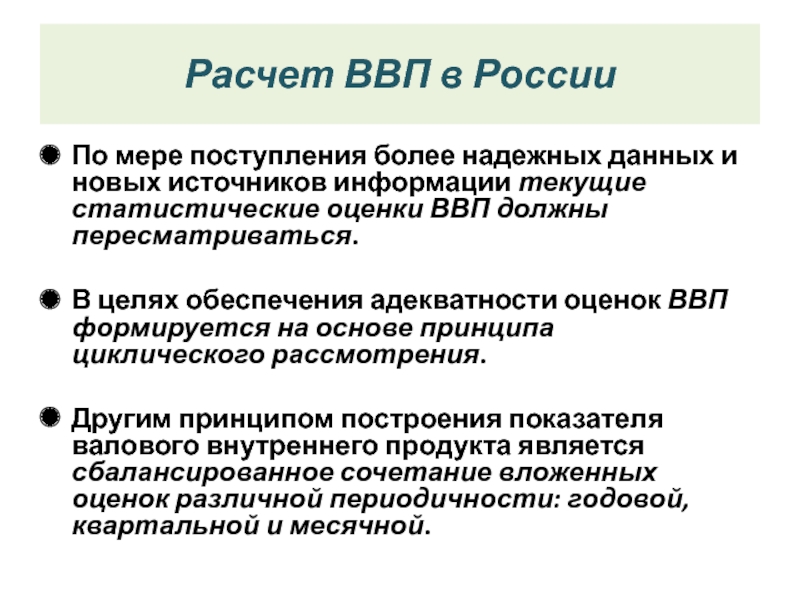 Расчет ВВП в России

По мере поступления более надежных данных и новых источников информации текущие статистические оценки ВВП должны пересматриваться.

В целях обеспечения адекватности оценок ВВП формируется на основе принципа циклического рассмотрения.

Другим принципом построения показателя валового внутреннего продукта является сбалансированное сочетание вложенных оценок различной периодичности: годовой, квартальной и месячной.